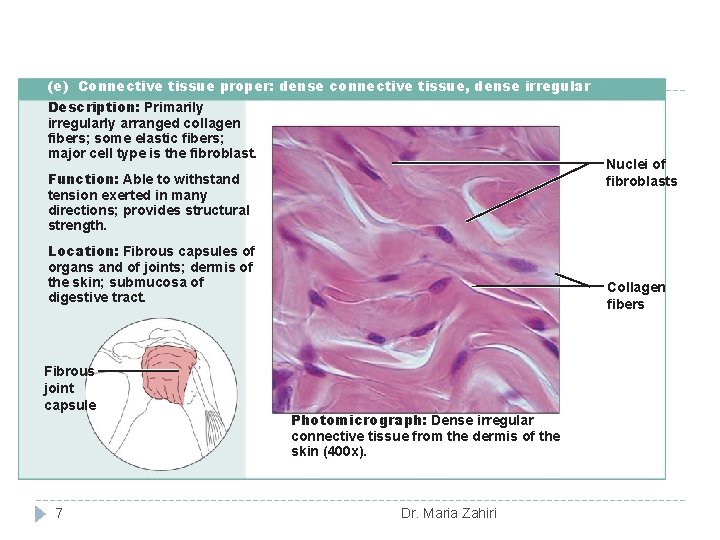 (e) Connective tissue proper: dense connective tissue, dense irregular

Description: Primarily irregularly arranged collagen fibers; some elastic fibers; major cell type is the fibroblast.

Function: Able to withstand tension exerted in many directions; provides structural strength.

Location: Fibrous capsules of organs and of joints; dermis of the skin; submucosa of digestive tract.

Fibrous joint capsule

Nuclei of fibroblasts

Collagen fibers

Photomicrograph: Dense irregular connective tissue from the dermis of the skin (400x).

7

Dr. Maria Zahiri